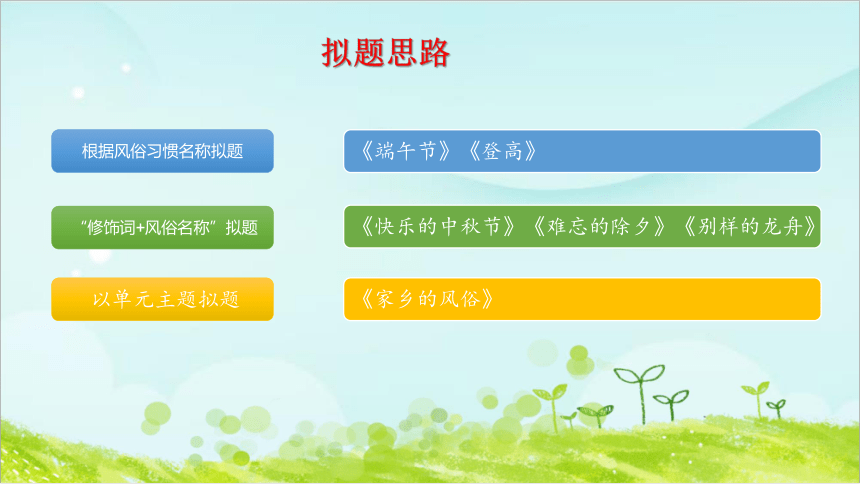 拟题思路

根据风俗习惯名称拟题

《端午节》《登高》

“修饰词+风俗名称”拟题

《快乐的中秋节》《难忘的除夕》《别样的龙舟》

以单元主题拟题

《家乡的风俗》